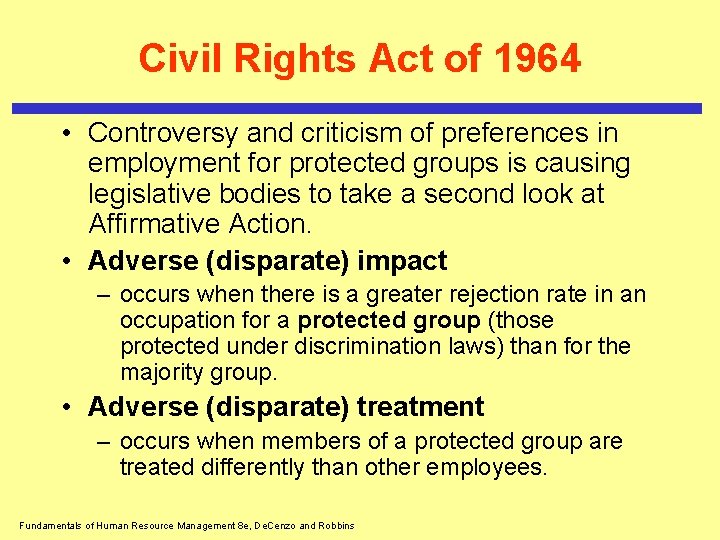 Civil Rights Act of 1964

• Controversy and criticism of preferences in employment for protected groups is causing legislative bodies to take a second look at Affirmative Action.

• Adverse (disparate) impact

– occurs when there is a greater rejection rate in an occupation for a protected group (those protected under discrimination laws) than for the majority group.

• Adverse (disparate) treatment

– occurs when members of a protected group are treated differently than other employees.

Fundamentals of Human Resource Management 8e, DeCenzo and Robbins